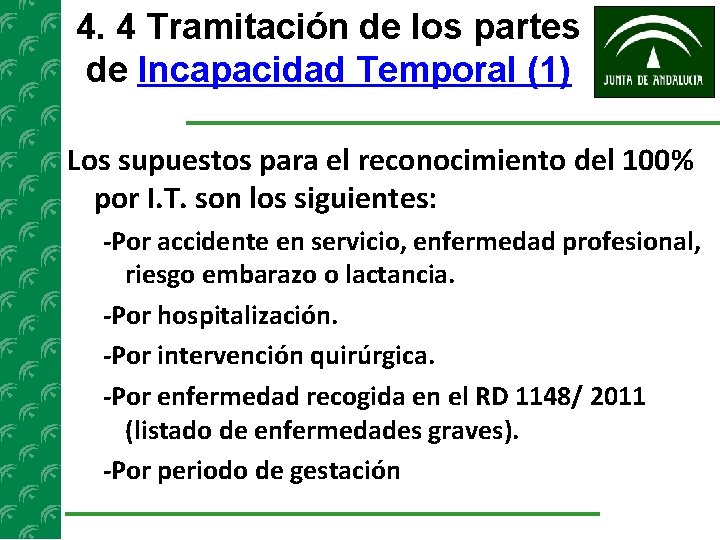 4. 4 Tramitación de los partes de Incapacidad Temporal (1)

JUNTA DE ANDALUCIA

Los supuestos para el reconocimiento del 100% por I.T. son los siguientes:

-Por accidente en servicio, enfermedad profesional, riesgo embarazo o lactancia.

-Por hospitalización.

-Por intervención quirúrgica.

-Por enfermedad recogida en el RD 1148/ 2011 (listado de enfermedades graves).

-Por periodo de gestación